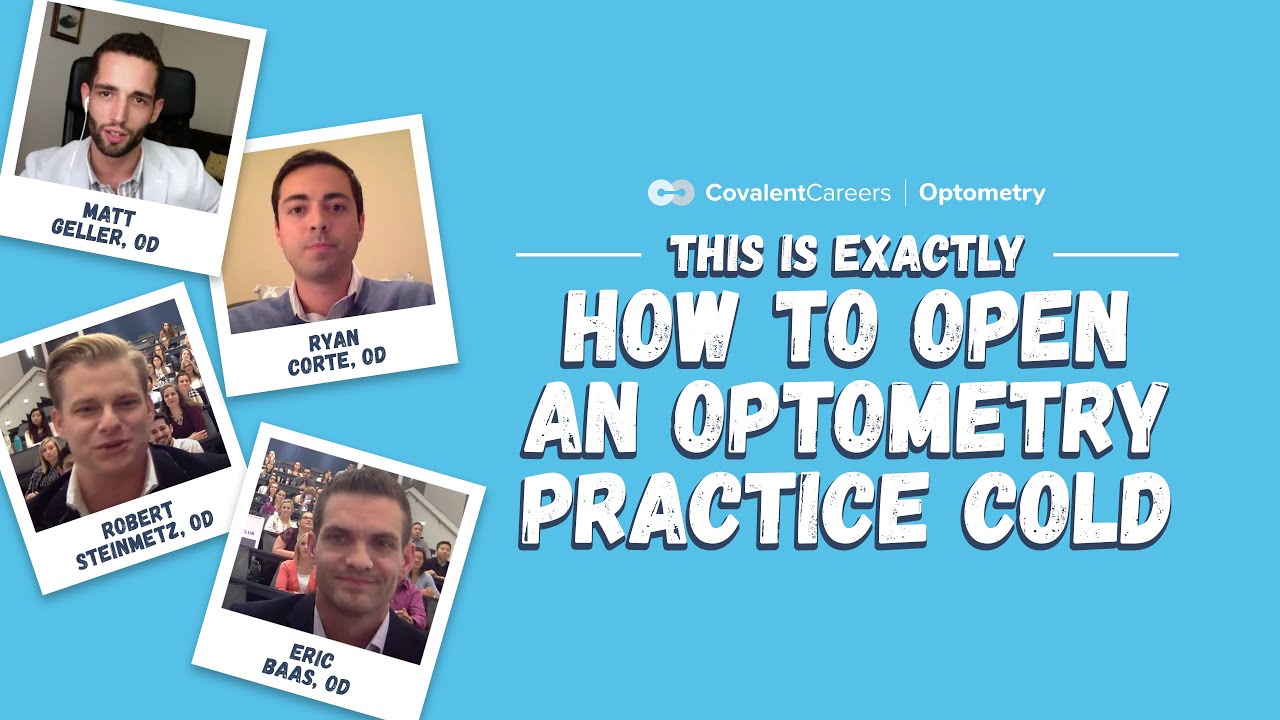 MATT GELLER, OD

RYAN CORTE, OD

ROBERT STEINMETZ, OD

ERIC BAAS, OD

CovalentCareers | Optometry

THIS IS EXACTLY
HOW TO OPEN AN OPTOMETRY PRACTICE COLD